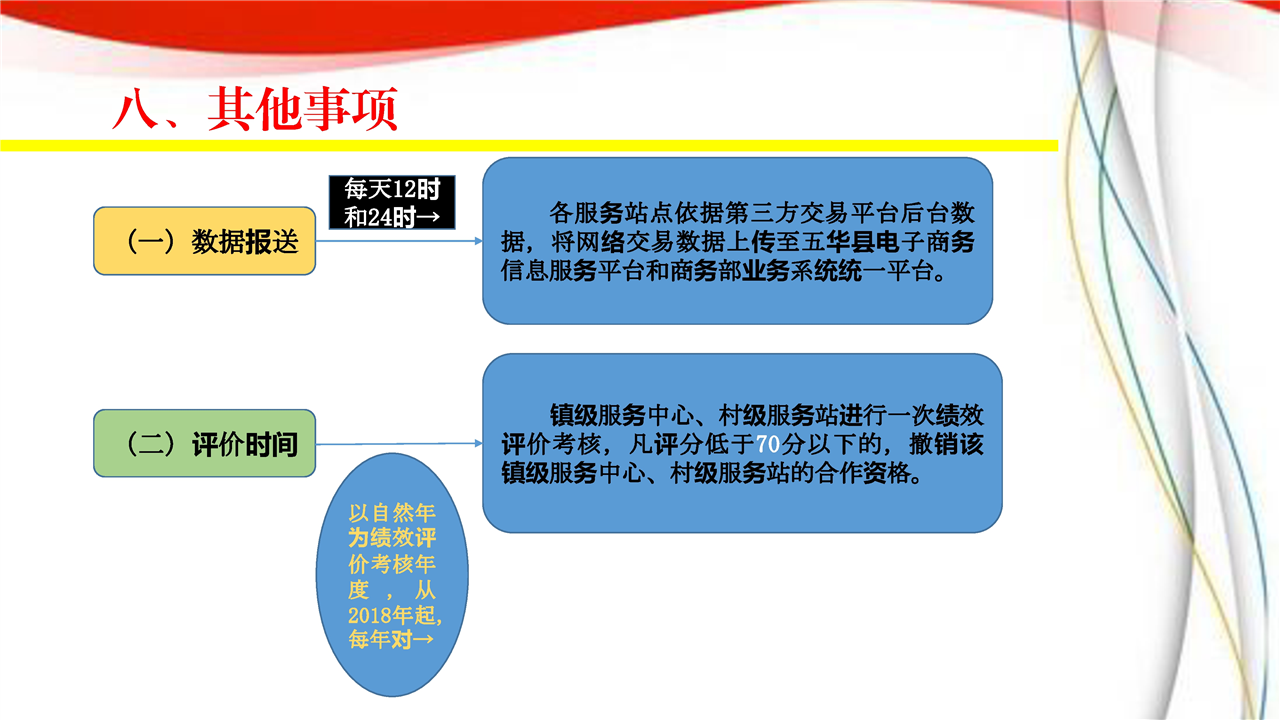 八、其他事项

（一）数据报送

每天12时和24时→

各服务站点依据第三方交易平台后台数据，将网络交易数据上传至五华县电子商务信息服务平台和商务部业务系统统一平台。

（二）评价时间

以自然年为绩效评价考核年度，从2018年起，每年对→

镇级服务中心、村级服务站进行一次绩效评价考核，凡评分低于70分以下的，撤销该镇级服务中心、村级服务站的合作资格。